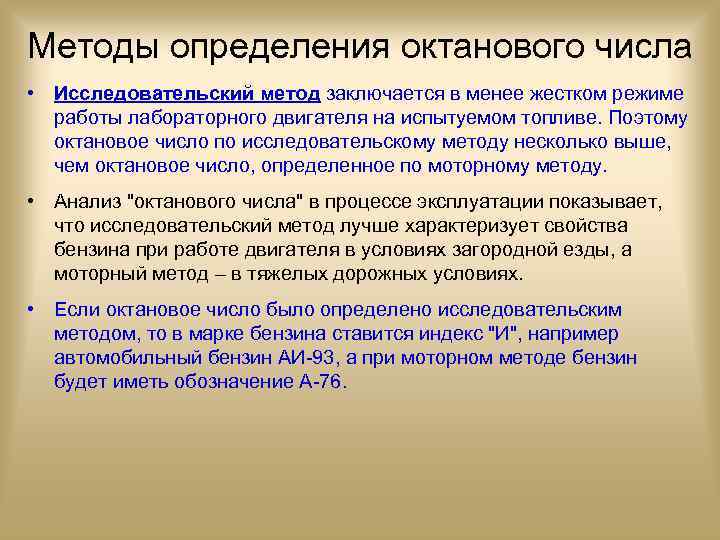 Методы определения октанового числа

• Исследовательский метод заключается в менее жестком режиме работы лабораторного двигателя на испытуемом топливе. Поэтому октановое число по исследовательскому методу несколько выше, чем октановое число, определенное по моторному методу.

• Анализ "октанового числа" в процессе эксплуатации показывает, что исследовательский метод лучше характеризует свойства бензина при работе двигателя в условиях загородной езды, а моторный метод – в тяжелых дорожных условиях.

• Если октановое число было определено исследовательским методом, то в марке бензина ставится индекс "И", например автомобильный бензин АИ-93, а при моторном методе бензин будет иметь обозначение А-76.